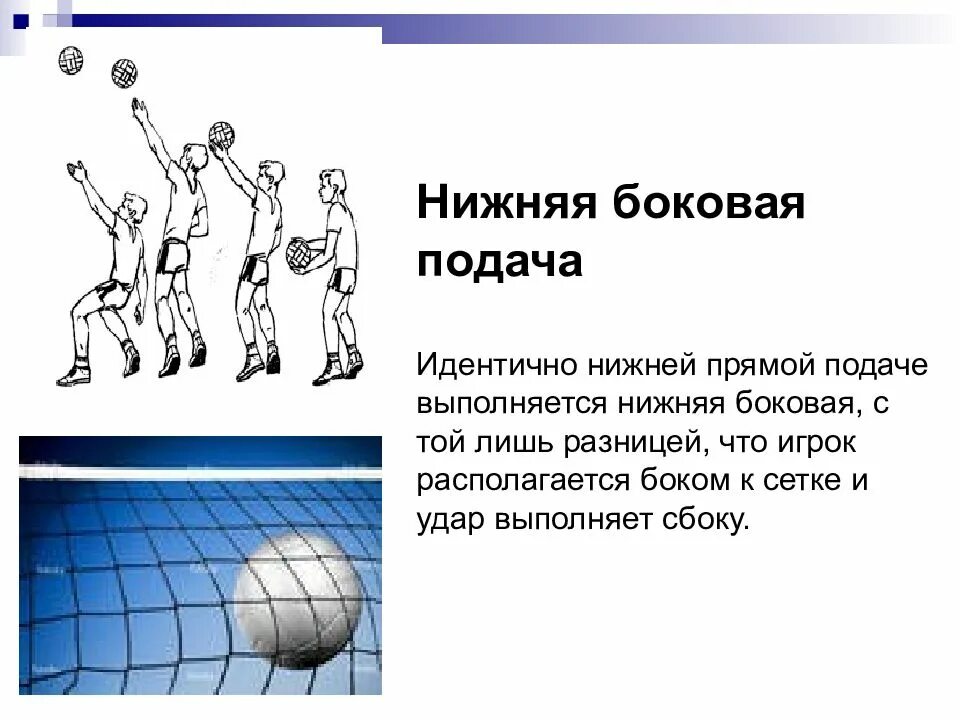 Нижняя боковая подача

Идентично нижней прямой подаче выполняется нижняя боковая, с той лишь разницей, что игрок располагается боком к сетке и удар выполняет сбоку.